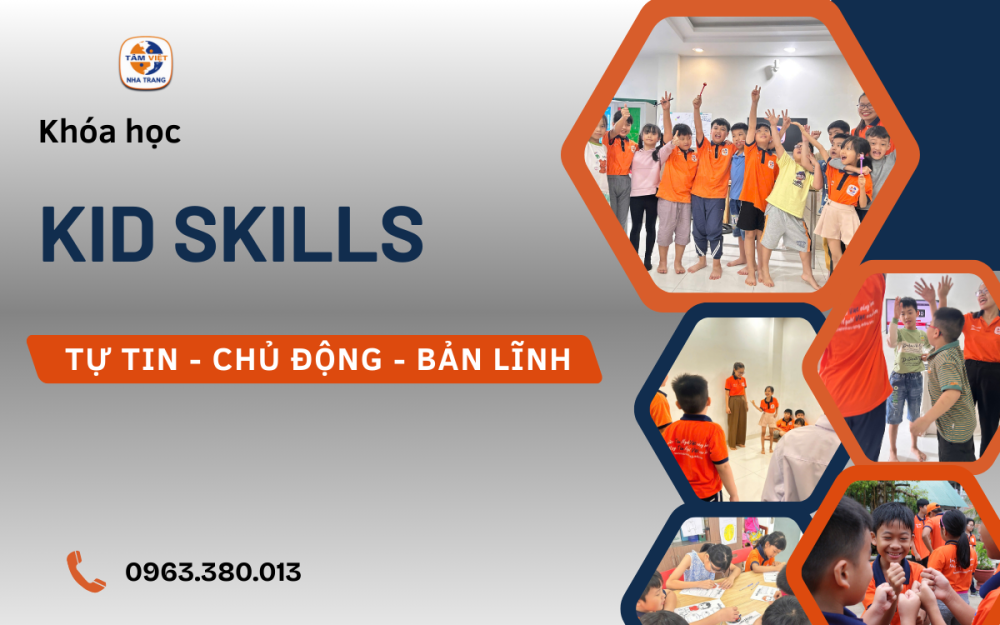 TÂM VIỆT
NHA TRANG

Khóa học

KID SKILLS

TỰ TIN - CHỦ ĐỘNG - BẢN LĨNH

0963.380.013